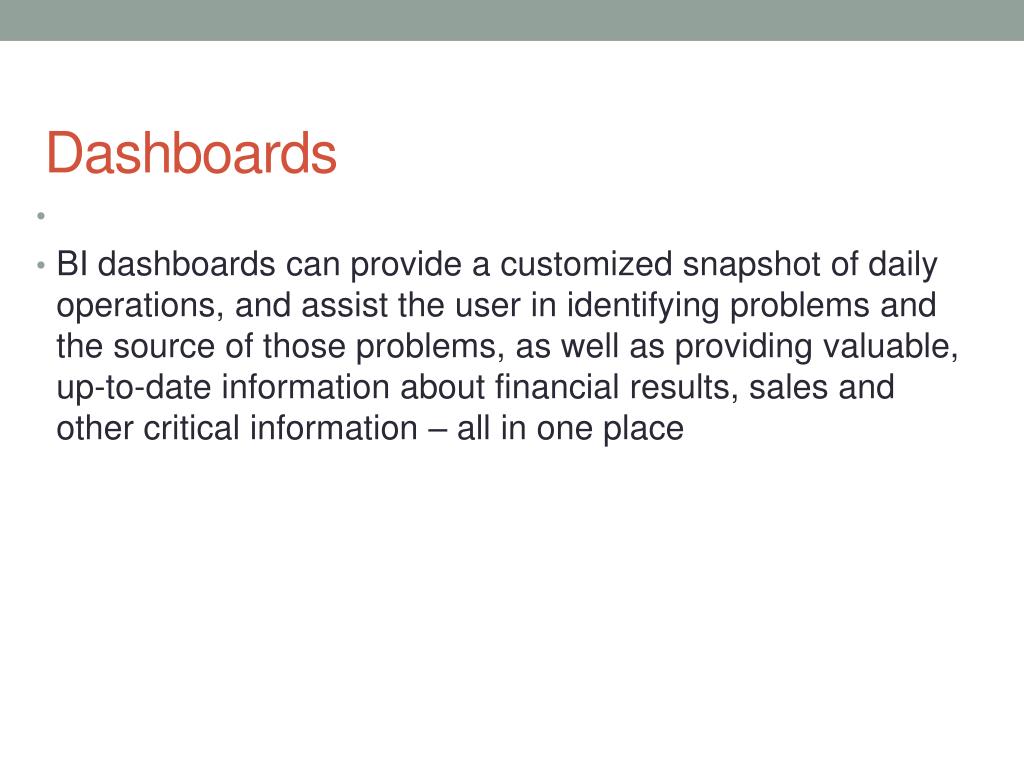 Dashboards

•

• BI dashboards can provide a customized snapshot of daily operations, and assist the user in identifying problems and the source of those problems, as well as providing valuable, up-to-date information about financial results, sales and other critical information – all in one place